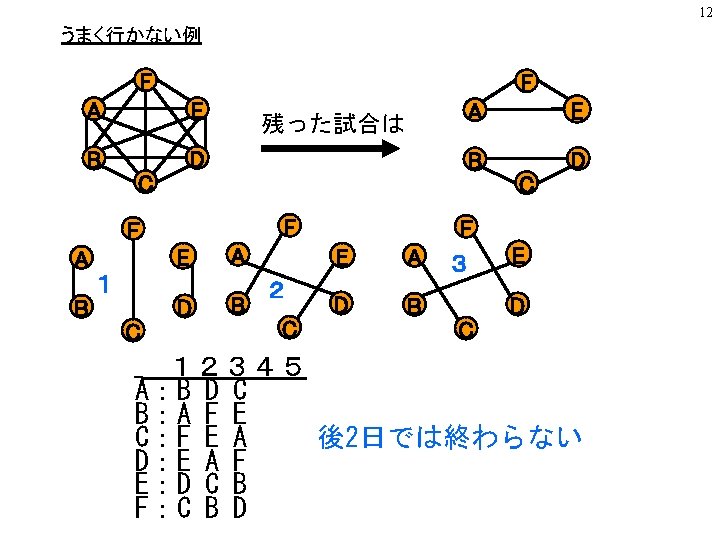 12

うまく行かない例

F
A E
B D
C

残った試合は

F
A E
B D
C

F
A E
1
B D
C

F
A E
2
B D
C

F
A E
3
B D
C

|   | 1 | 2 | 3 | 4 | 5 |
|---|---|---|---|---|---|
| A : | B | D | C | | |
| B : | A | F | E | | |
| C : | F | E | A | | |
| D : | E | A | F | | |
| E : | D | C | B | | |
| F : | C | B | D | | |

後2日では終わらない